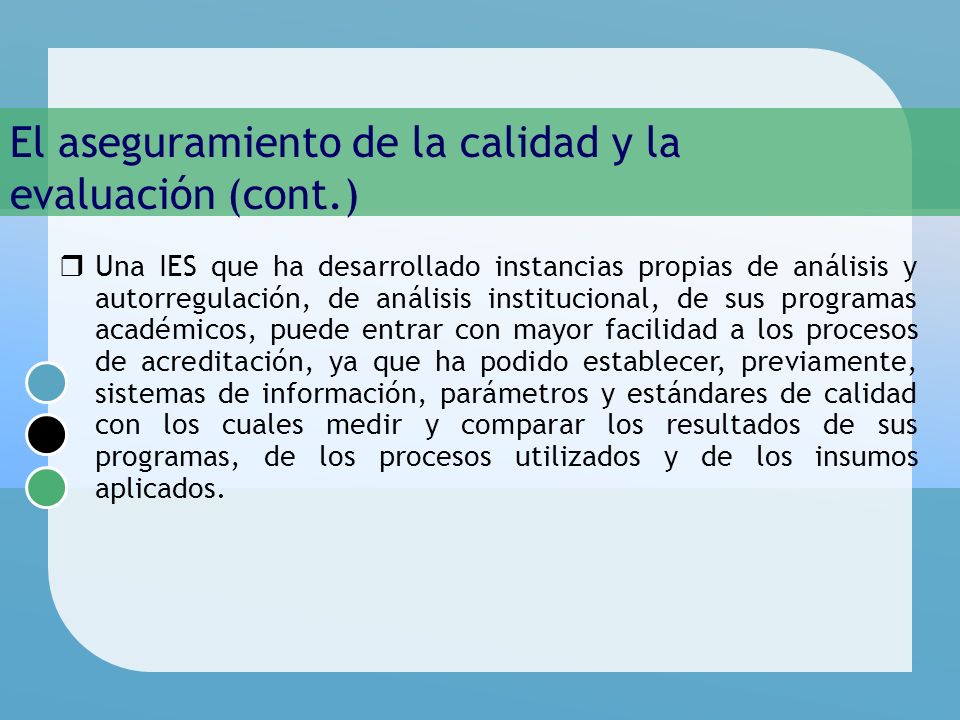 El aseguramiento de la calidad y la evaluación (cont.)

❒ Una IES que ha desarrollado instancias propias de análisis y autorregulación, de análisis institucional, de sus programas académicos, puede entrar con mayor facilidad a los procesos de acreditación, ya que ha podido establecer, previamente, sistemas de información, parámetros y estándares de calidad con los cuales medir y comparar los resultados de sus programas, de los procesos utilizados y de los insumos aplicados.